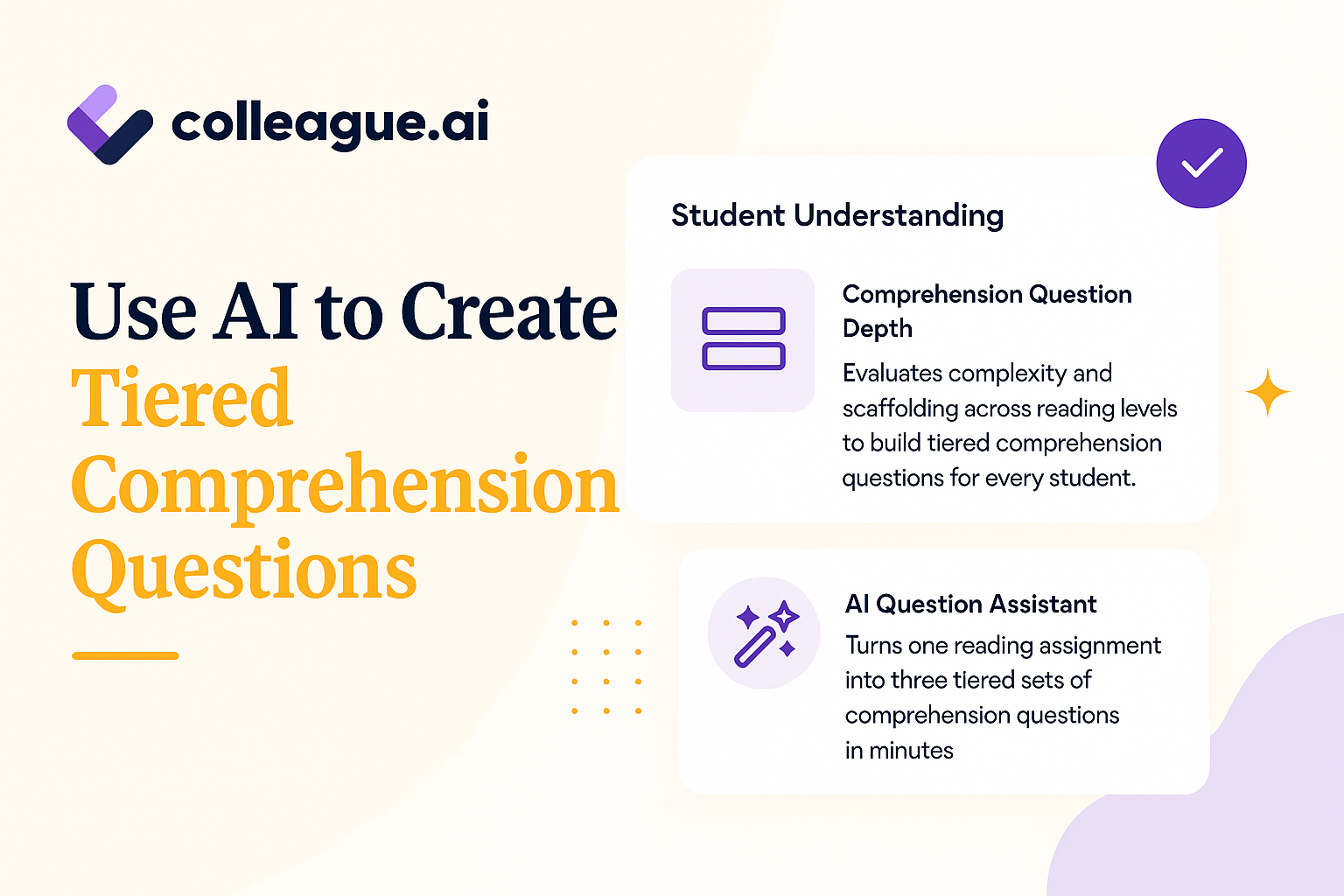 colleague.ai

Use AI to Create Tiered Comprehension Questions

Student Understanding

Comprehension Question Depth

Evaluates complexity and scaffolding across reading levels to build tiered comprehension questions for every student.

AI Question Assistant

Turns one reading assignment into three tiered sets of comprehension questions in minutes